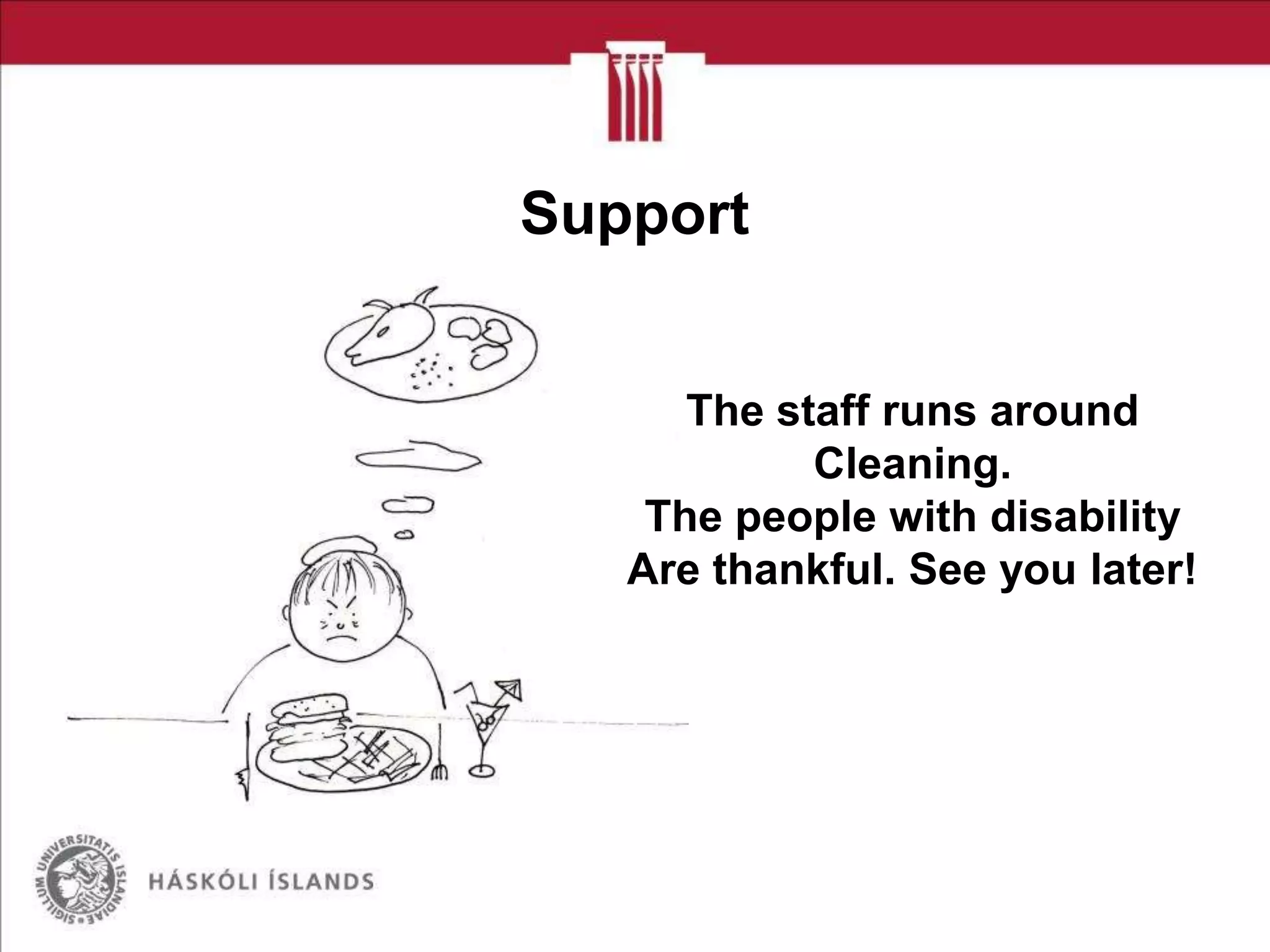 Support

The staff runs around Cleaning. The people with disability Are thankful. See you later!

SIGILLUM UNIVERSITATIS ISLANDIAE

HÁSKÓLI ÍSLANDS